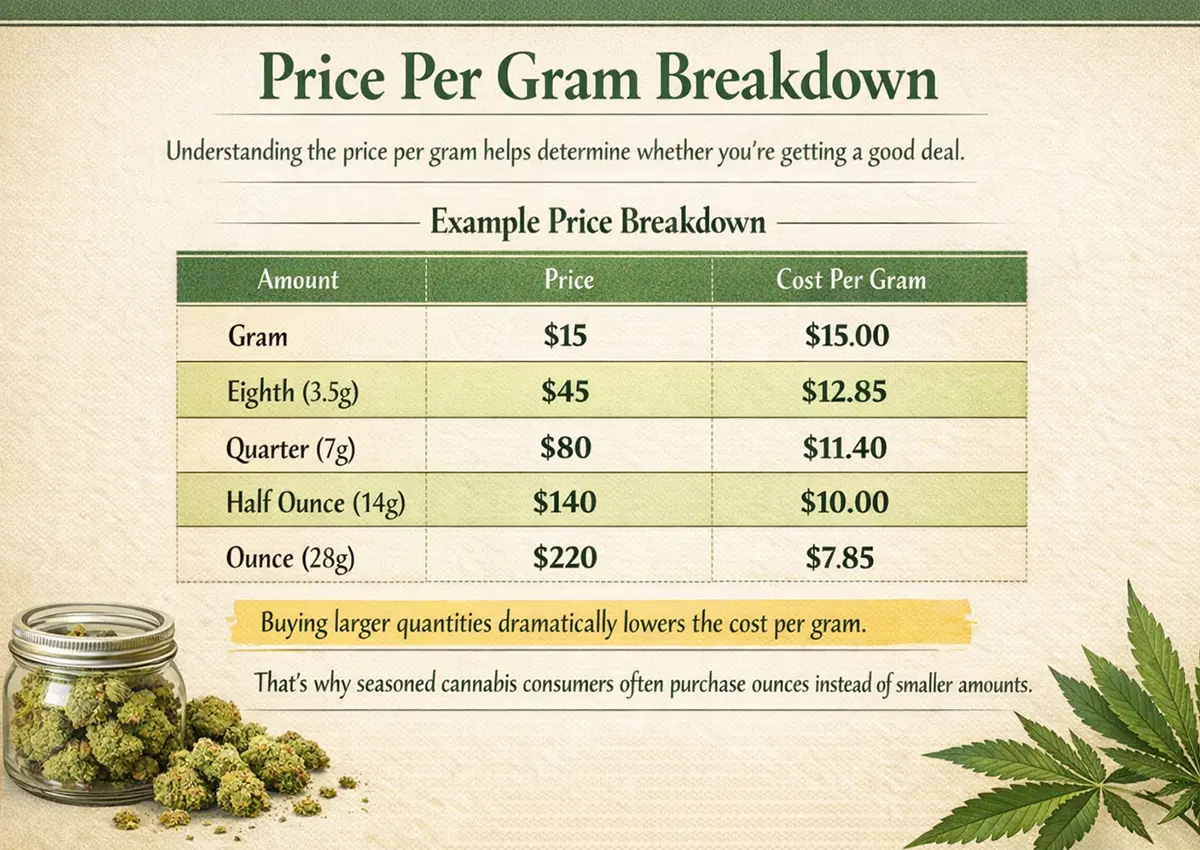 Price Per Gram Breakdown

Understanding the price per gram helps determine whether you're getting a good deal.

Example Price Breakdown

| Amount | Price | Cost Per Gram |
|---|---|---|
| Gram | \$15 | \$15.00 |
| Eighth (3.5g) | \$45 | \$12.85 |
| Quarter (7g) | \$80 | \$11.40 |
| Half Ounce (14g) | \$140 | \$10.00 |
| Ounce (28g) | \$220 | \$7.85 |

Buying larger quantities dramatically lowers the cost per gram.

That's why seasoned cannabis consumers often purchase ounces instead of smaller amounts.